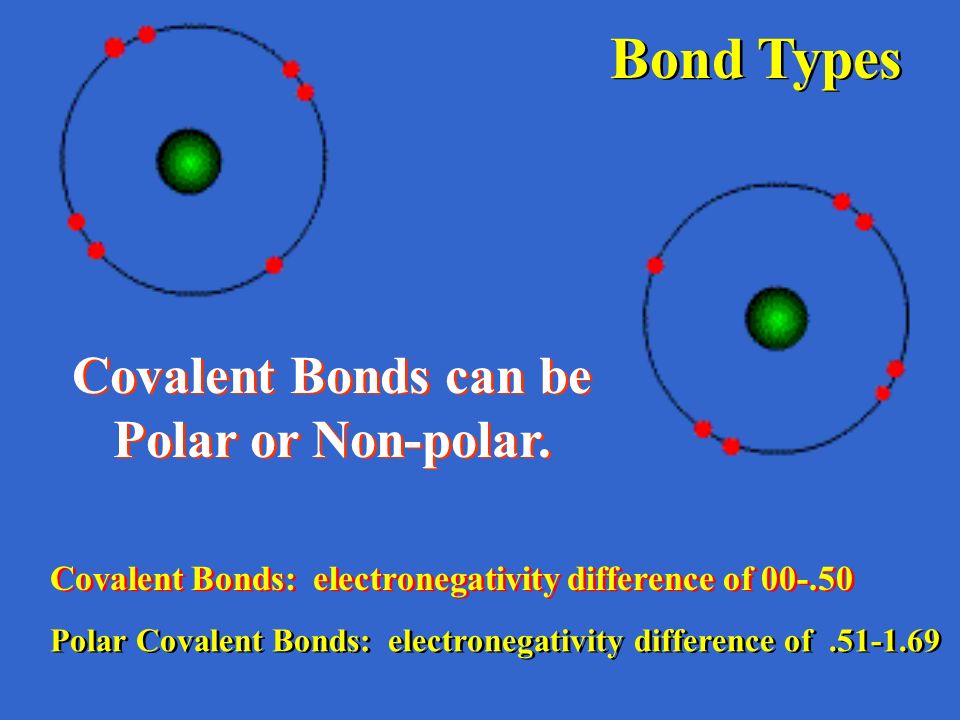 Bond Types

Covalent Bonds can be Polar or Non-polar.

Covalent Bonds: electronegativity difference of 00-.50

Polar Covalent Bonds: electronegativity difference of .51-1.69